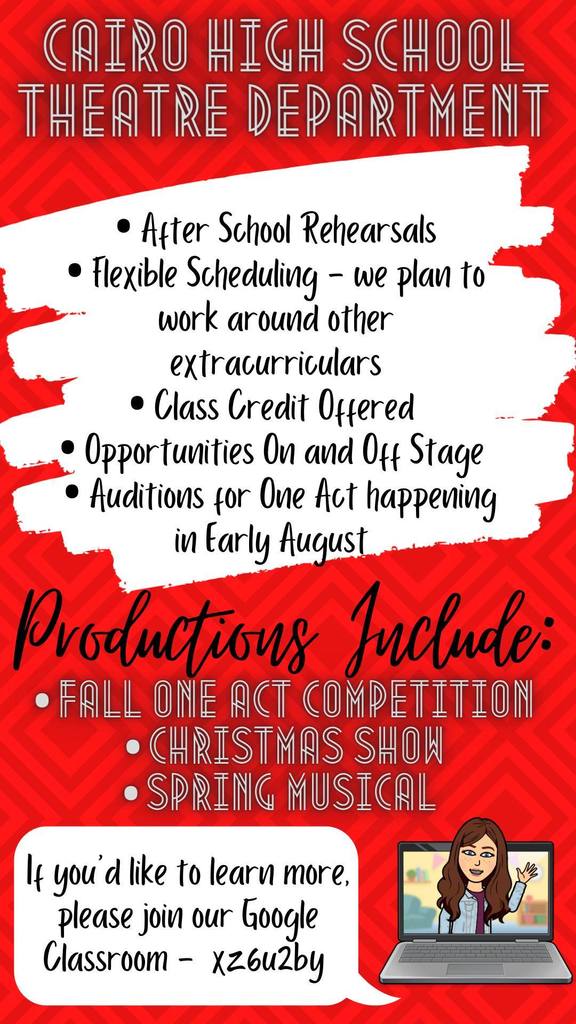 CAIRO HIGH SCHOOL THEATRE DEPARTMENT

• After School Rehearsals
• Flexible Scheduling - we plan to work around other extracurriculars
• Class Credit Offered
• Opportunities On and Off Stage
• Auditions for One Act happening in Early August

Productions Include:
• FALL ONE ACT COMPETITION
• CHRISTMAS SHOW
• SPRING MUSICAL

If you'd like to learn more, please join our Google Classroom - xz6u2by